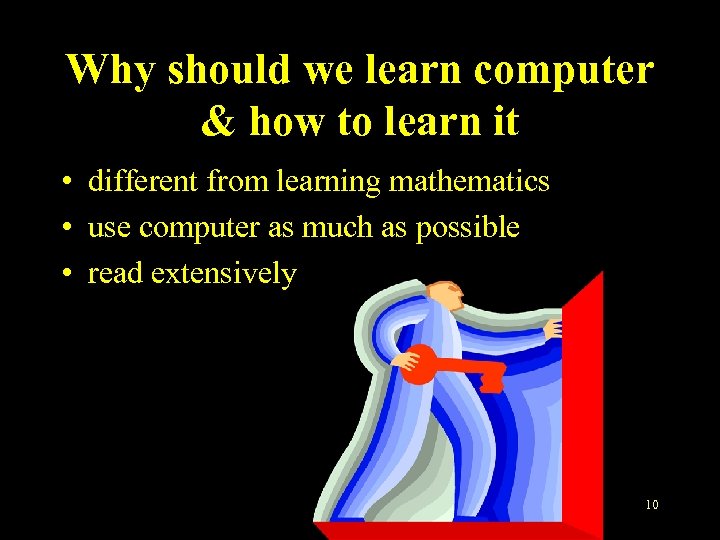 Why should we learn computer & how to learn it

• different from learning mathematics
• use computer as much as possible
• read extensively

10